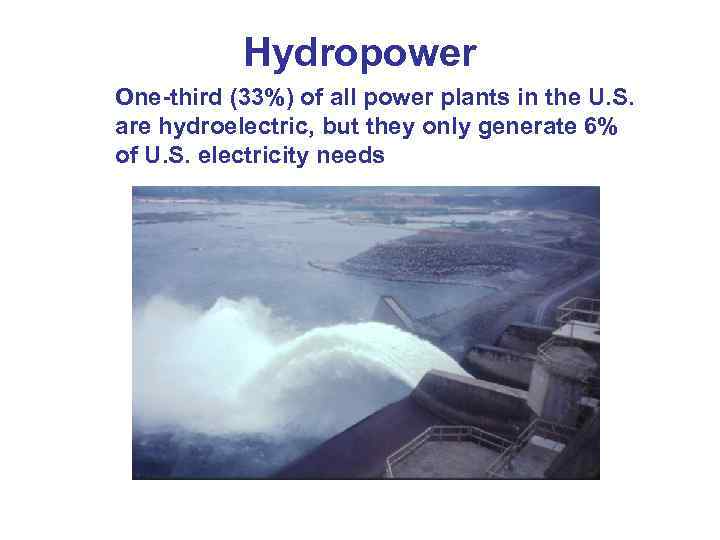 Hydropower

One-third (33%) of all power plants in the U.S. are hydroelectric, but they only generate 6% of U.S. electricity needs